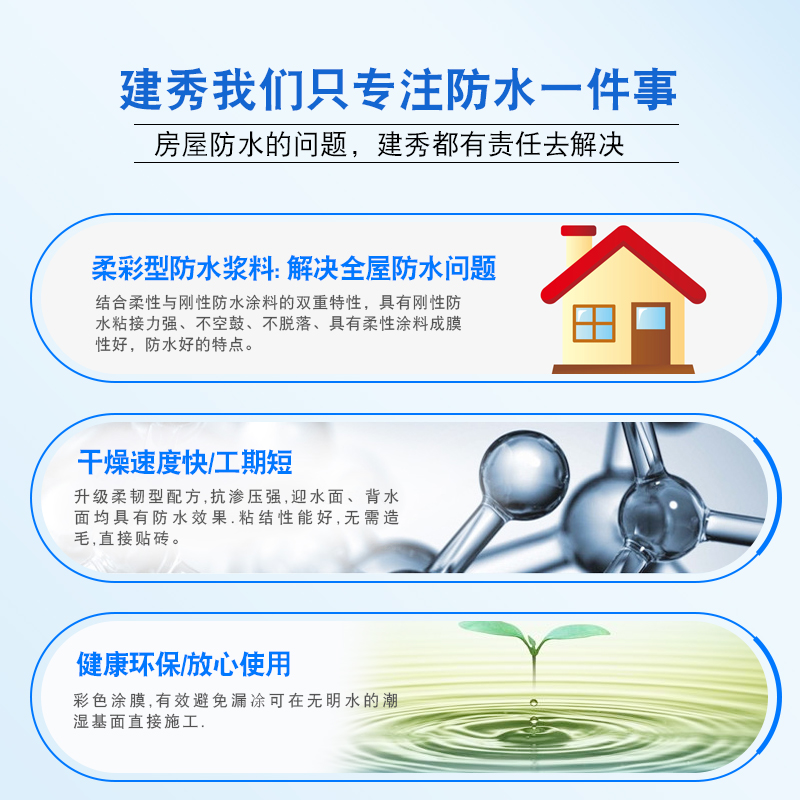 建秀我们只专注防水一件事

房屋防水的问题，建秀都有责任去解决

柔彩型防水浆料: 解决全屋防水问题

结合柔性与刚性防水涂料的双重特性，具有刚性防水粘接力强、不空鼓、不脱落、具有柔性涂料成膜性好，防水好的特点。

干燥速度快/工期短

升级柔韧型配方,抗渗压强,迎水面、背水面均具有防水效果.粘结性能好,无需造毛,直接贴砖。

健康环保/放心使用

彩色涂膜,有效避免漏涂可在无明水的潮湿基面直接施工.